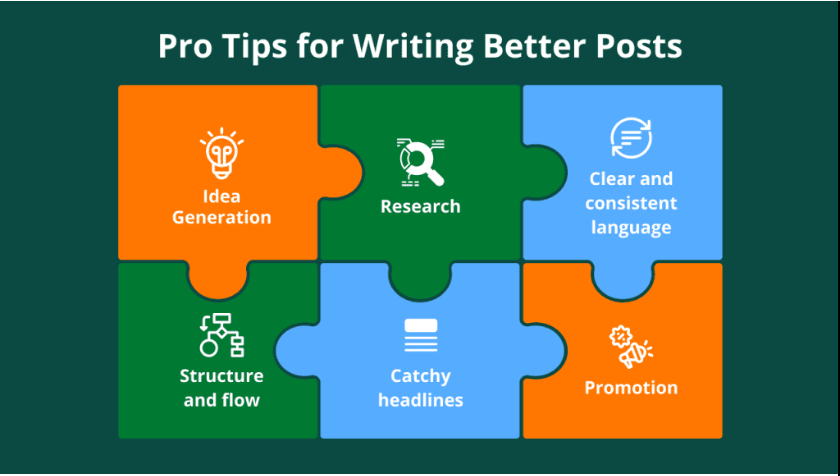 Pro Tips for Writing Better Posts

Idea Generation

Research

Clear and consistent language

Structure and flow

Catchy headlines

Promotion